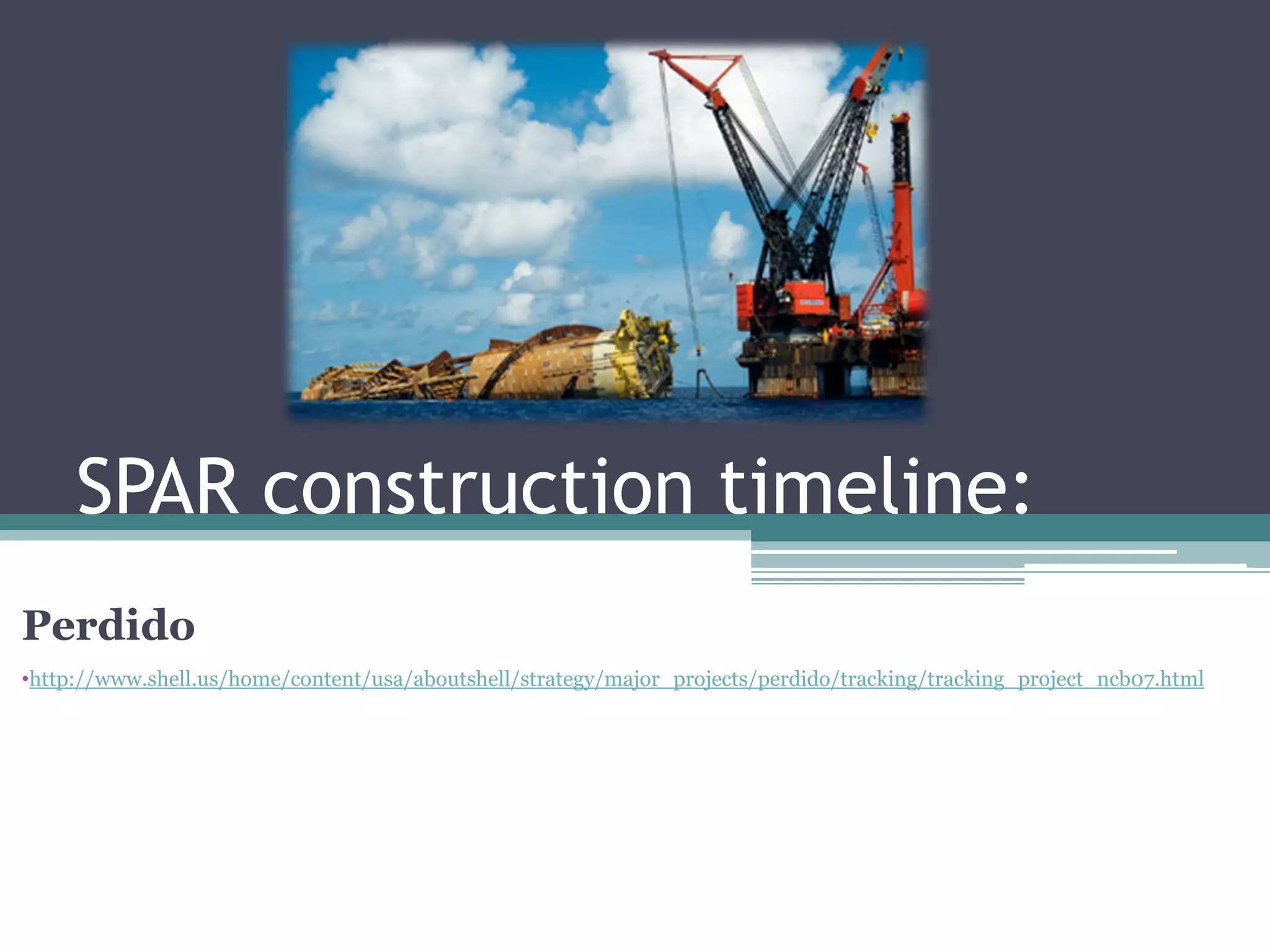 SPAR construction timeline:

Perdido

•http://www.shell.us/home/content/usa/aboutshell/strategy/major_projects/perdido/tracking/tracking_project_ncb07.html